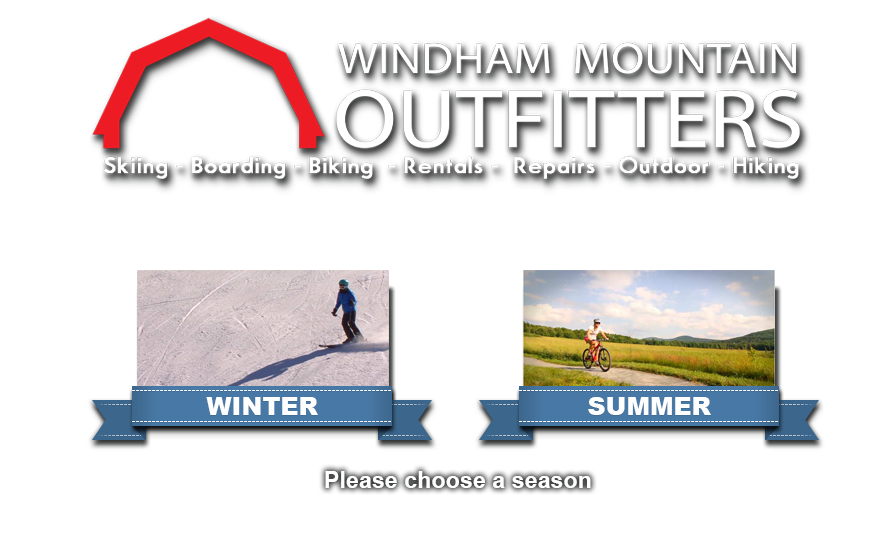 WINDHAM MOUNTAIN
OUTFITTERS
Skiing - Boarding - Biking - Rentals - Repairs - Outdoor - Hiking

WINTER

SUMMER

Please choose a season